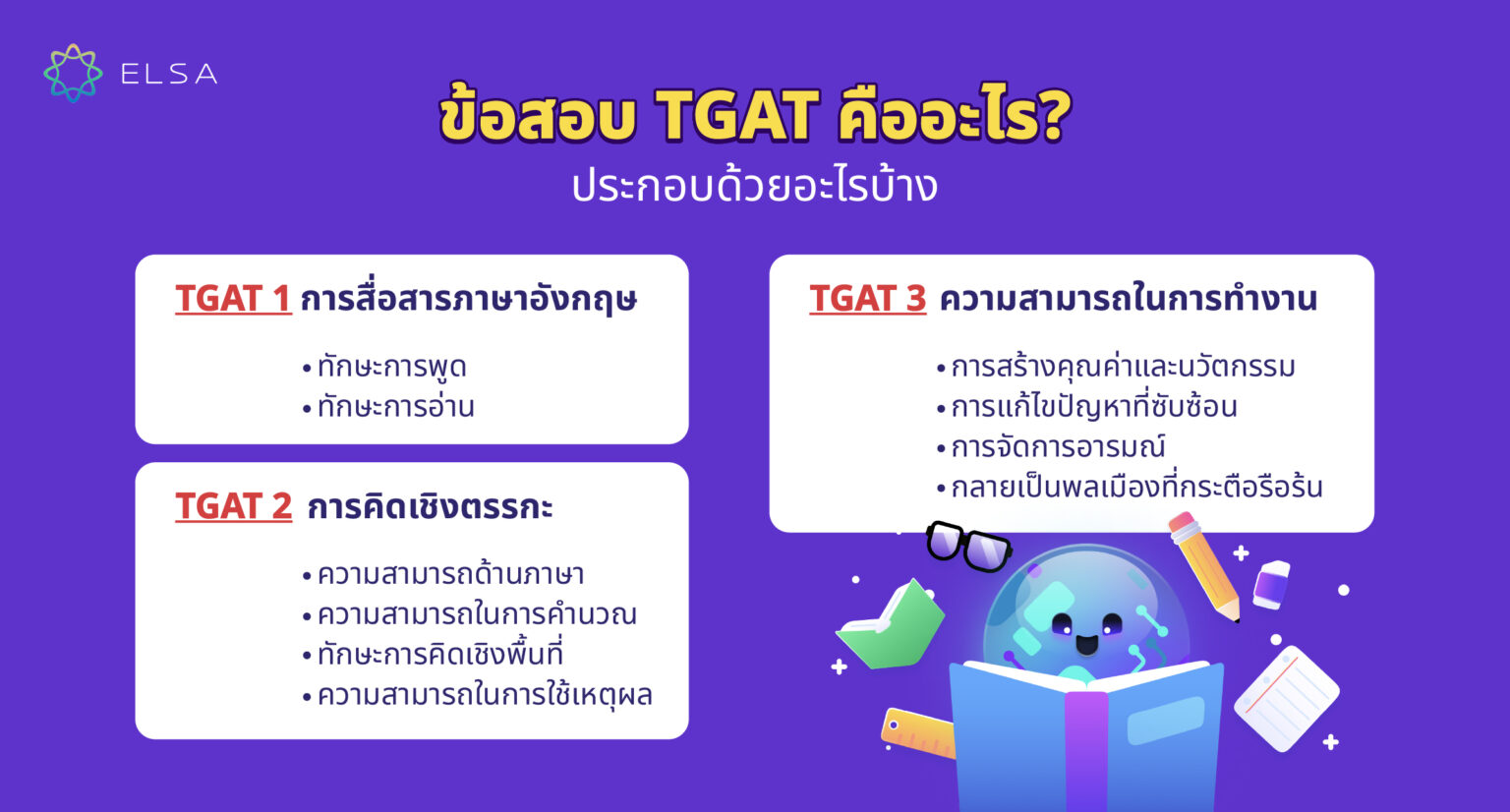 ELSA

ข้อสอบ TGAT คืออะไร?
ประกอบด้วยอะไรบ้าง

TGAT 1 การสื่อสารภาษาอังกฤษ

• ทักษะการพูด
• ทักษะการอ่าน

TGAT 2 การคิดเชิงตรรกะ

• ความสามารถด้านภาษา
• ความสามารถในการคำนวณ
• ทักษะการคิดเชิงพื้นที่
• ความสามารถในการใช้เหตุผล

TGAT 3 ความสามารถในการทำงาน

• การสร้างคุณค่าและนวัตกรรม
• การแก้ไขปัญหาที่ซับซ้อน
• การจัดการอารมณ์
• กลายเป็นพลเมืองที่กระตือรือร้น